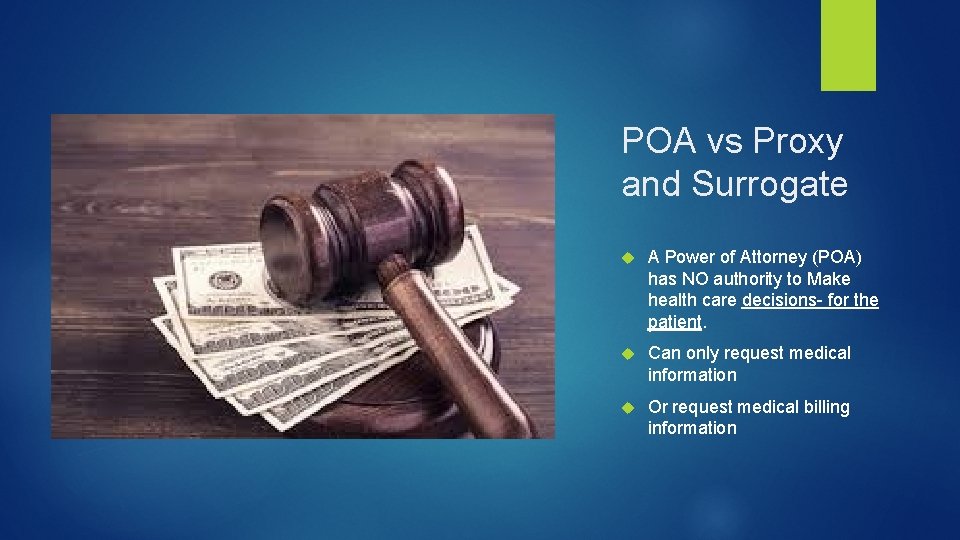 POA vs Proxy and Surrogate

A Power of Attorney (POA) has NO authority to Make health care decisions- for the patient.

Can only request medical information

Or request medical billing information